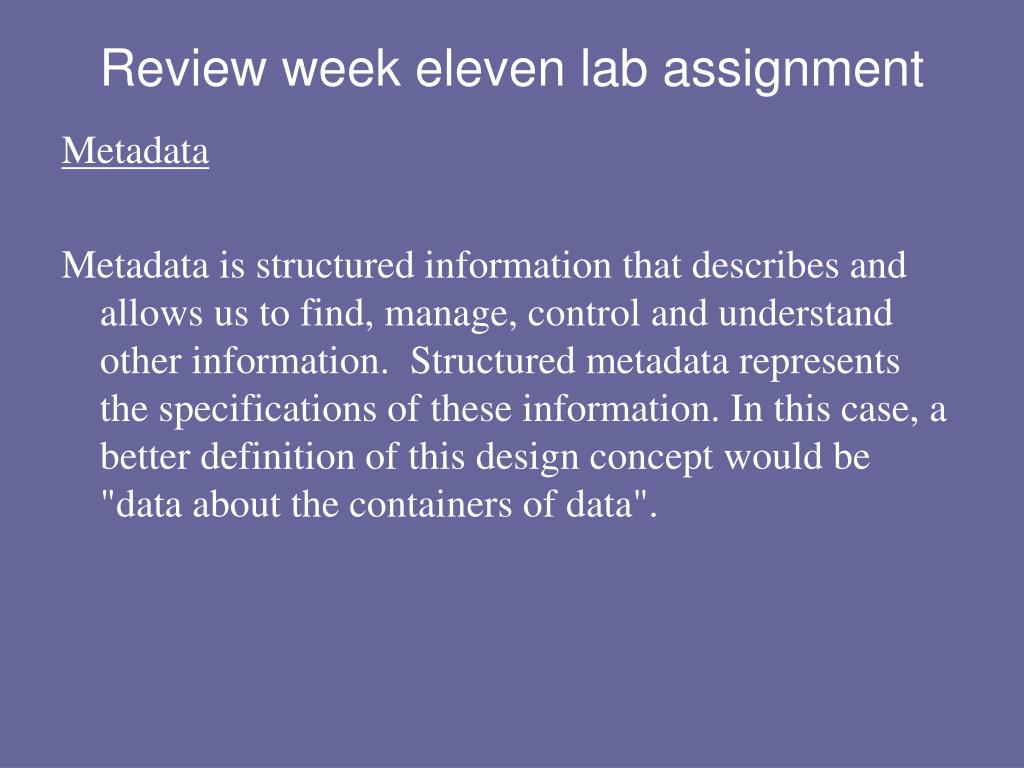 Review week eleven lab assignment

Metadata

Metadata is structured information that describes and allows us to find, manage, control and understand other information. Structured metadata represents the specifications of these information. In this case, a better definition of this design concept would be "data about the containers of data".